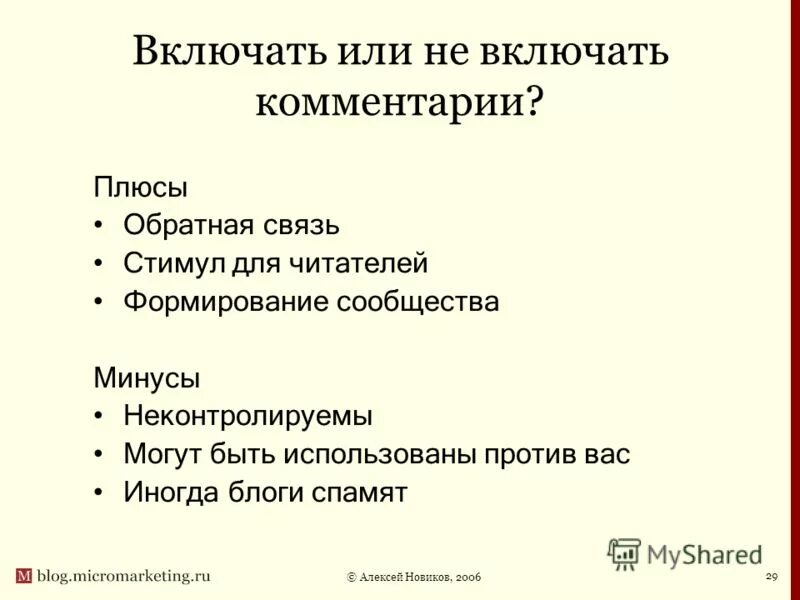 Включать или не включать комментарии?

Плюсы
• Обратная связь
• Стимул для читателей
• Формирование сообщества

Минусы
• Неконтролируемы
• Могут быть использованы против вас
• Иногда блоги спамят

MyShared

M blog.micromarketing.ru © Алексей Новиков, 2006 29